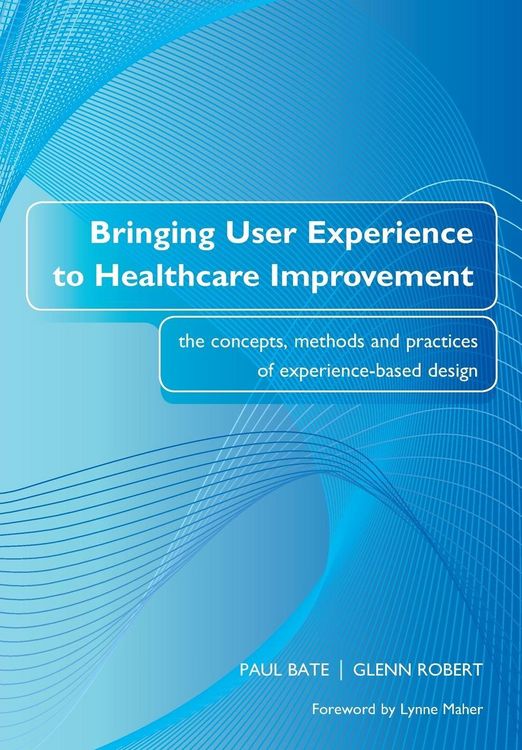 Bringing User Experience to Healthcare Improvement

the concepts, methods and practices of experience-based design

PAUL BATE | GLENN ROBERT

Foreword by Lynne Maher